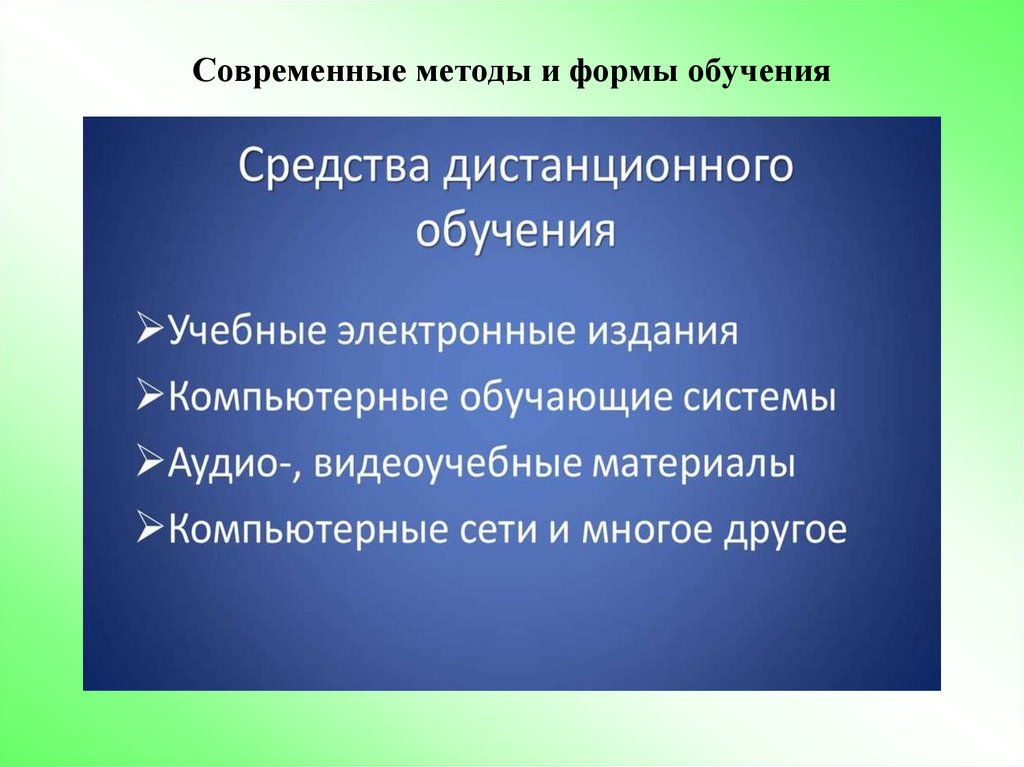 Современные методы и формы обучения

Средства дистанционного обучения

➢Учебные электронные издания
➢Компьютерные обучающие системы
➢Аудио-, видеоучебные материалы
➢Компьютерные сети и многое другое